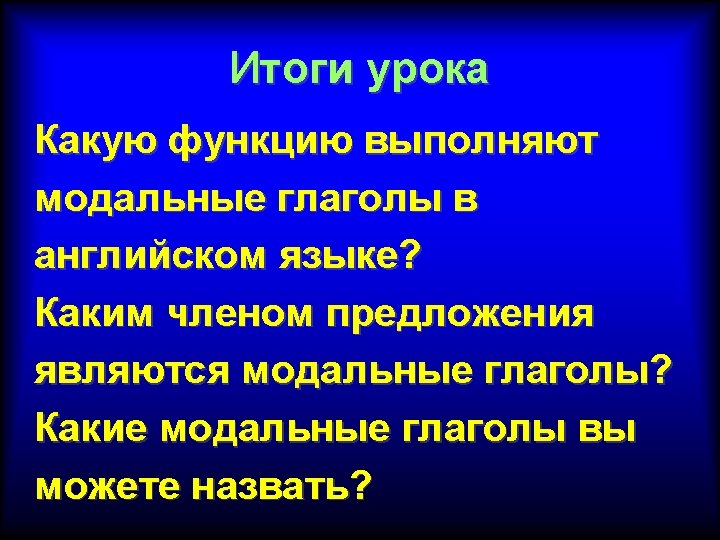 Итоги урока

Какую функцию выполняют модальные глаголы в английском языке?
Каким членом предложения являются модальные глаголы?
Какие модальные глаголы вы можете назвать?